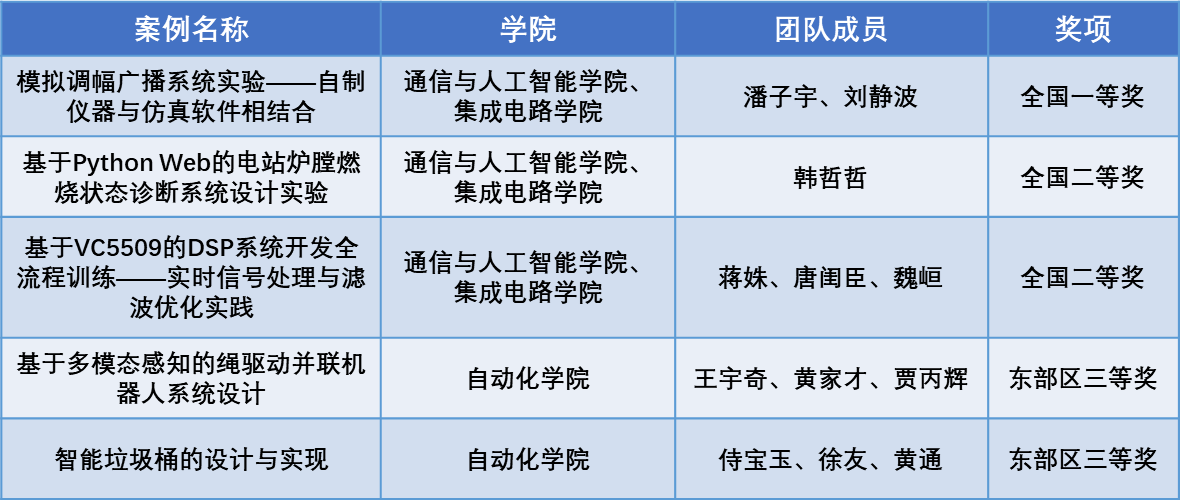 | 案例名称 | 学院 | 团队成员 | 奖项 |
|---|---|---|---|
| 模拟调幅广播系统实验——自制仪器与仿真软件相结合 | 通信与人工智能学院、集成电路学院 | 潘子宇、刘静波 | 全国一等奖 |
| 基于Python Web的电站炉膛燃烧状态诊断系统设计实验 | 通信与人工智能学院、集成电路学院 | 韩哲哲 | 全国二等奖 |
| 基于VC5509的DSP系统开发全流程训练——实时信号处理与滤波优化实践 | 通信与人工智能学院、集成电路学院 | 蒋姝、唐闺臣、魏峘 | 全国二等奖 |
| 基于多模态感知的绳驱动并联机器人系统设计 | 自动化学院 | 王宇奇、黄家才、贾丙辉 | 东部区三等奖 |
| 智能垃圾桶的设计与实现 | 自动化学院 | 侍宝玉、徐友、黄通 | 东部区三等奖 |